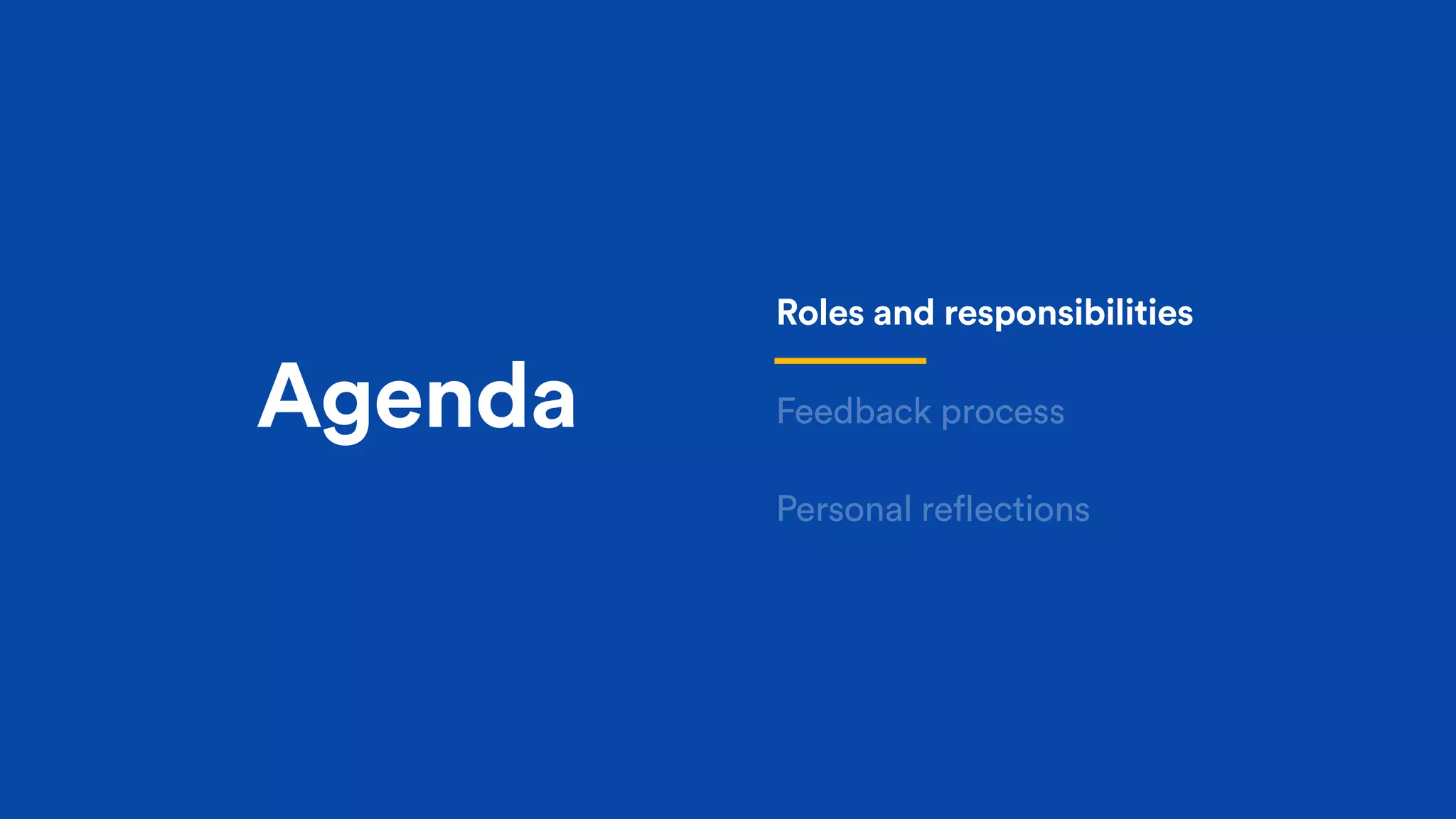 Agenda

Roles and responsibilities

Feedback process

Personal reflections